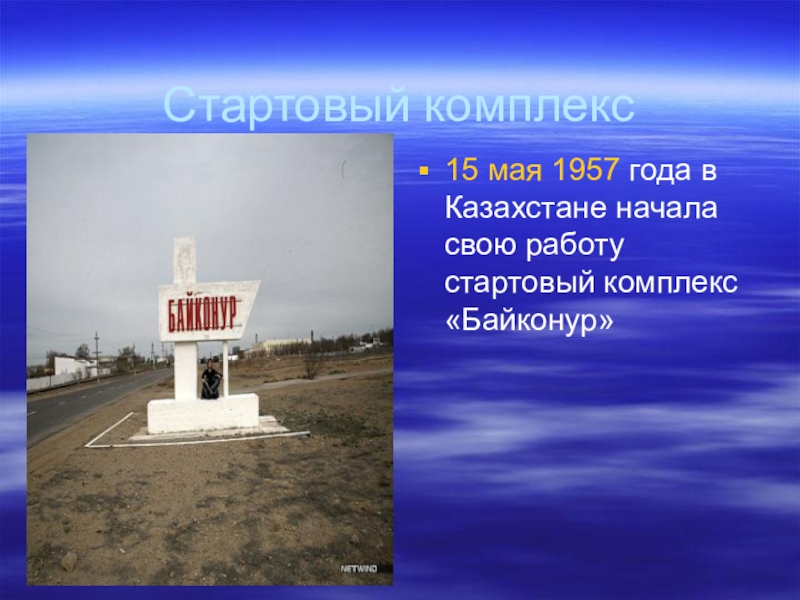 Стартовый комплекс

БАЙКОНУР

NETWIND

15 мая 1957 года в Казахстане начала свою работу стартовый комплекс «Байконур»